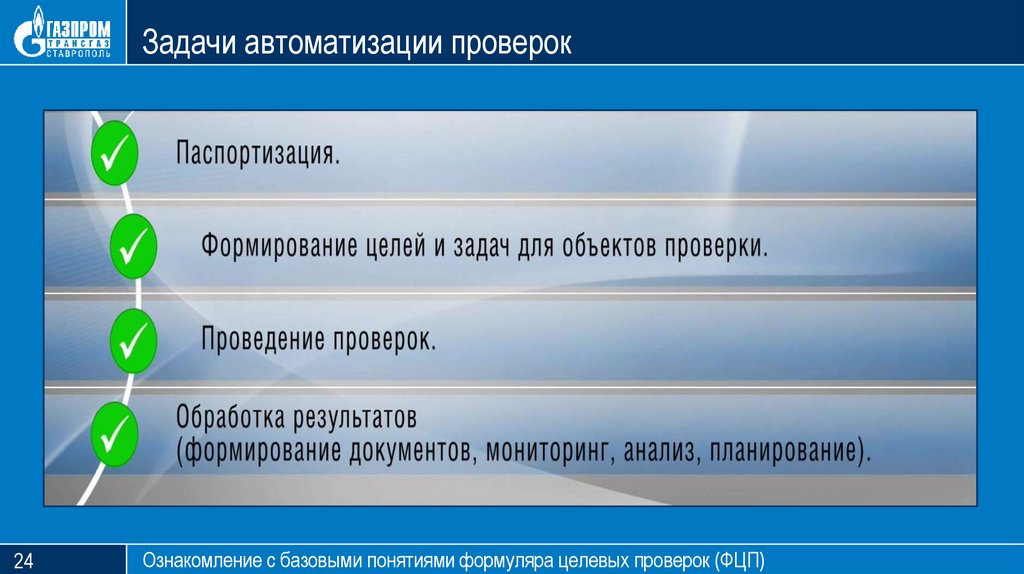 ГАЗПРОМ ТРАНСГАЗ СТАВРОПОЛЬ

Задачи автоматизации проверок

Паспортизация.

Формирование целей и задач для объектов проверки.

Проведение проверок.

Обработка результатов (формирование документов, мониторинг, анализ, планирование).

24

Ознакомление с базовыми понятиями формуляра целевых проверок (ФЦП)